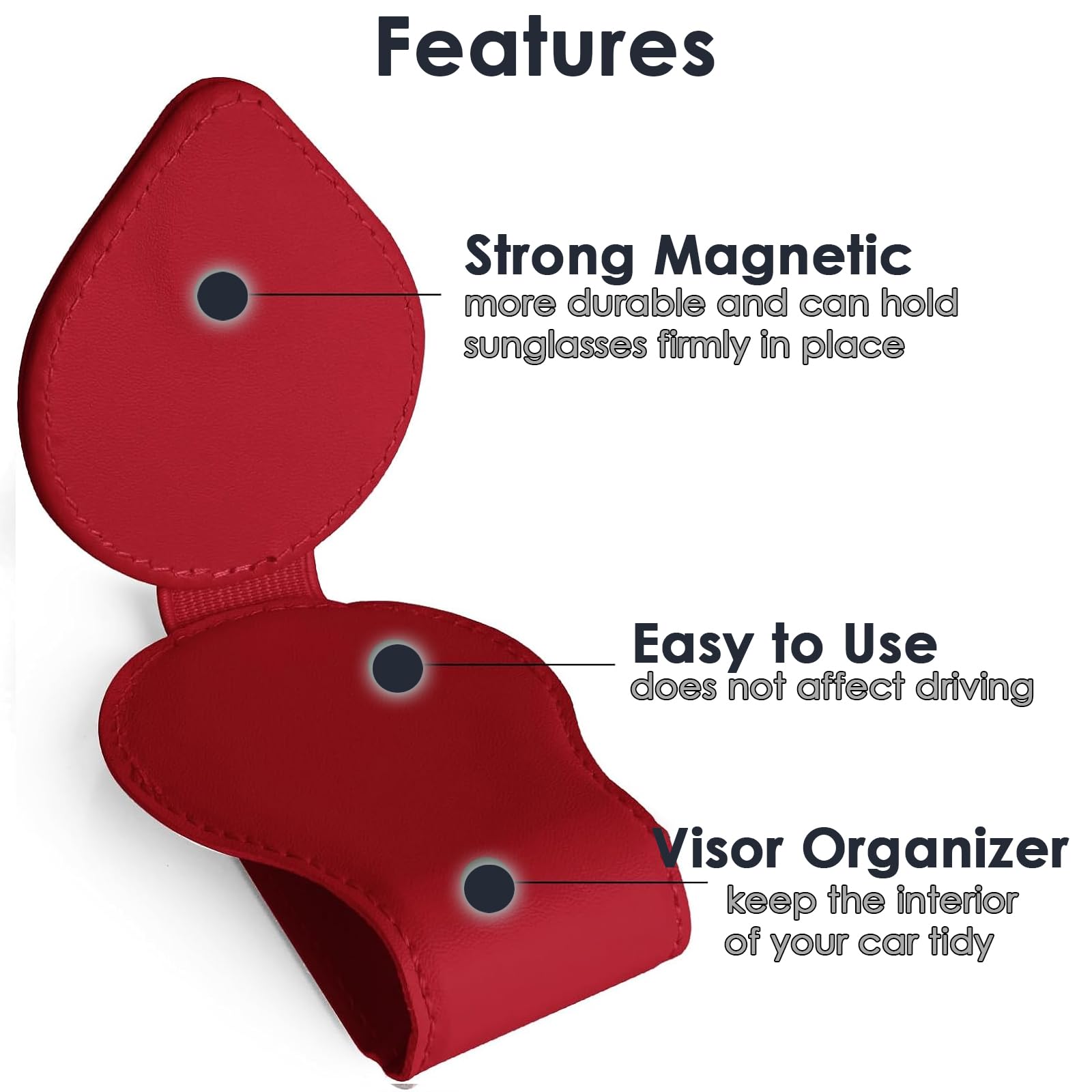 Features

Strong Magnetic
more durable and can hold sunglasses firmly in place

Easy to Use
does not affect driving

Visor Organizer
keep the interior of your car tidy